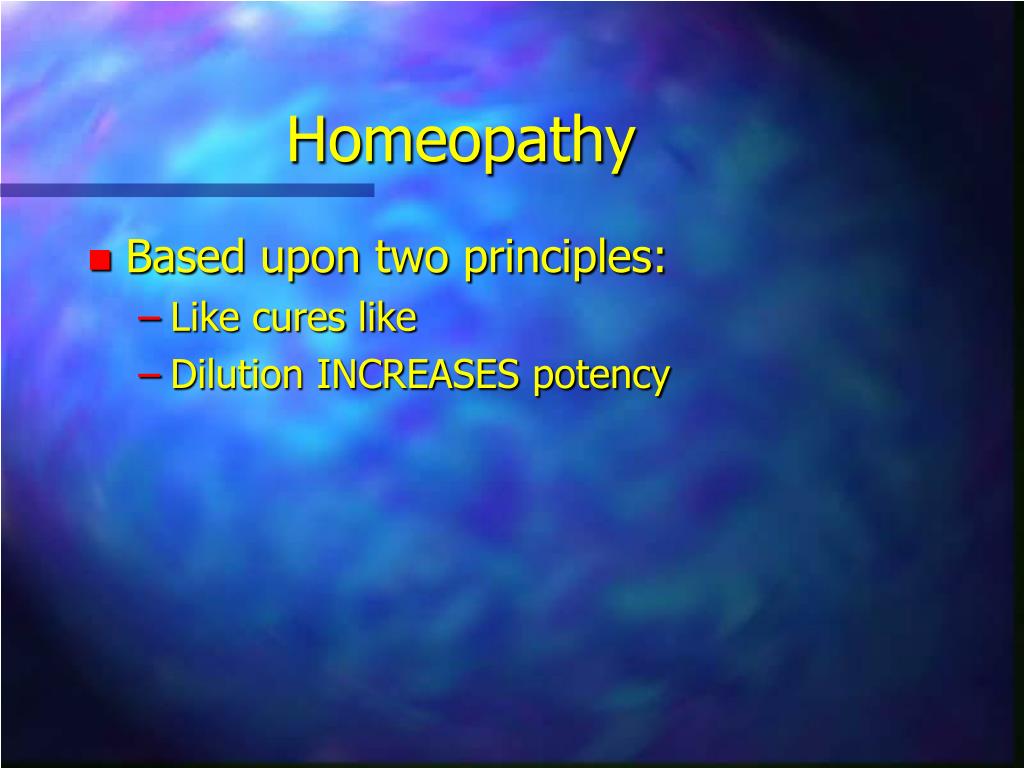 Homeopathy

Based upon two principles:
– Like cures like
– Dilution INCREASES potency